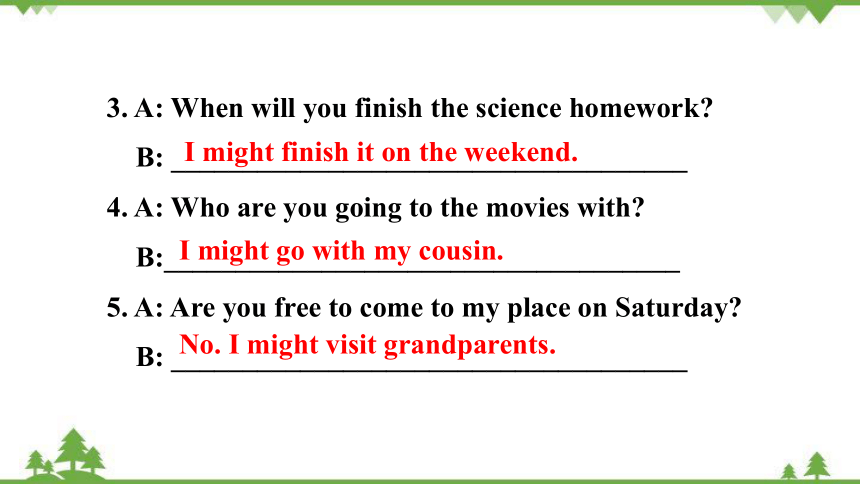 3. A: When will you finish the science homework?

B: I might finish it on the weekend.

4. A: Who are you going to the movies with?

B: I might go with my cousin.

5. A: Are you free to come to my place on Saturday?

B: No. I might visit grandparents.